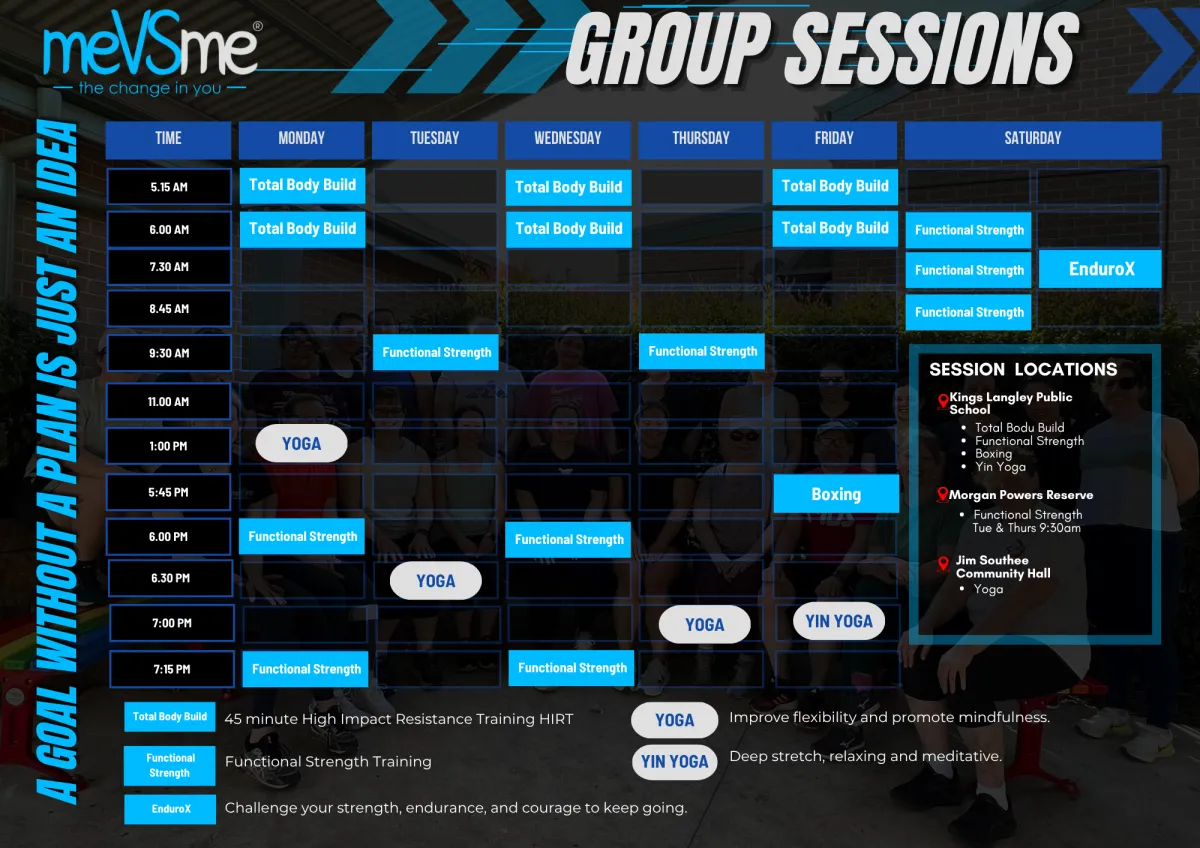 meVSme®
— the change in you —

GROUP SESSIONS

A GOAL WITHOUT A PLAN IS JUST AN IDEA

| TIME | MONDAY | TUESDAY | WEDNESDAY | THURSDAY | FRIDAY | SATURDAY | |
|---|---|---|---|---|---|---|---|
| 5.15 AM | Total Body Build | | Total Body Build | | Total Body Build | | |
| 6.00 AM | Total Body Build | | Total Body Build | | Total Body Build | Functional Strength | |
| 7.30 AM | | | | | | Functional Strength | EnduroX |
| 8.45 AM | | | | | | Functional Strength | |
| 9:30 AM | | Functional Strength | | Functional Strength | | | |
| 11.00 AM | | | | | | | |
| 1:00 PM | YOGA | | | | | | |
| 5:45 PM | | | | | Boxing | | |
| 6.00 PM | Functional Strength | | Functional Strength | | | | |
| 6.30 PM | | YOGA | | | | | |
| 7:00 PM | | | | YOGA | YIN YOGA | | |
| 7:15 PM | Functional Strength | | Functional Strength | | | | |

SESSION LOCATIONS
Kings Langley Public School
• Total Bodu Build
• Functional Strength
• Boxing
• Yin Yoga
Morgan Powers Reserve
• Functional Strength Tue & Thurs 9:30am
Jim Southee Community Hall
• Yoga

Total Body Build 45 minute High Impact Resistance Training HIRT
Functional Strength Functional Strength Training
EnduroX Challenge your strength, endurance, and courage to keep going.
YOGA Improve flexibility and promote mindfulness.
YIN YOGA Deep stretch, relaxing and meditative.